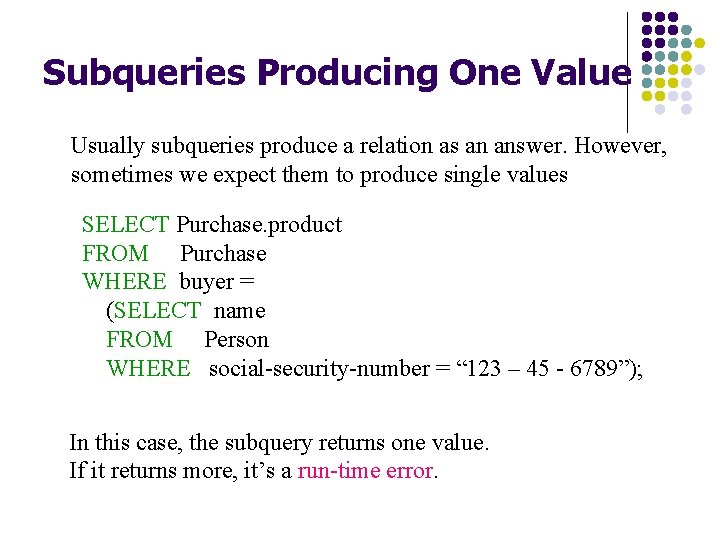 Subqueries Producing One Value

Usually subqueries produce a relation as an answer. However, sometimes we expect them to produce single values

SELECT Purchase.product
FROM Purchase
WHERE buyer =
(SELECT name
FROM Person
WHERE social-security-number = “123 – 45 - 6789”);

In this case, the subquery returns one value.
If it returns more, it’s a run-time error.